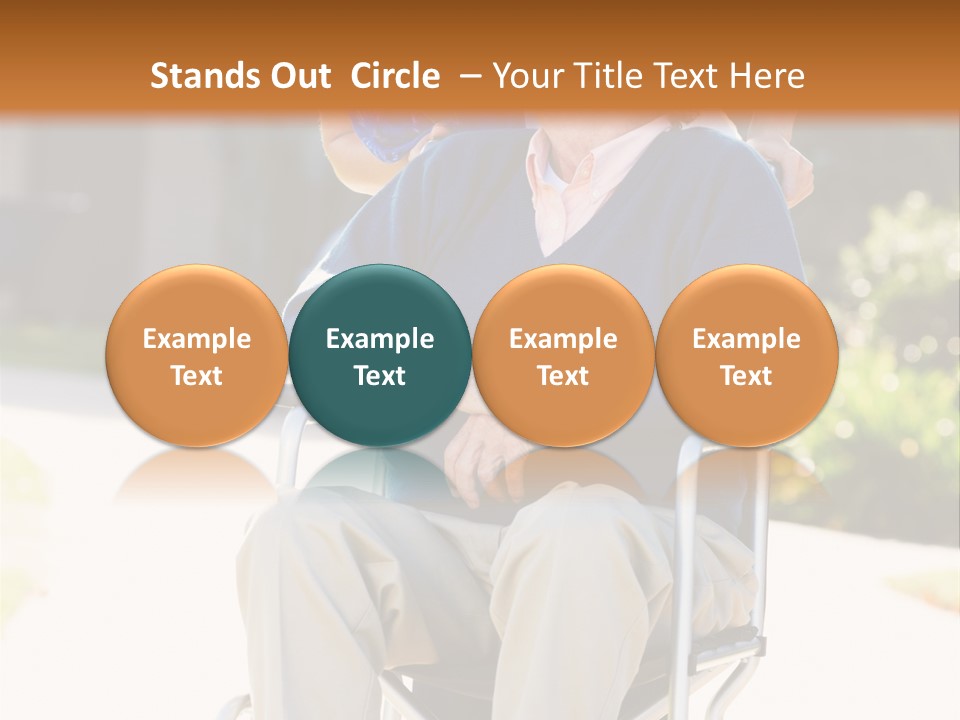 Stands Out Circle – Your Title Text Here

Example Text

Example Text

Example Text

Example Text